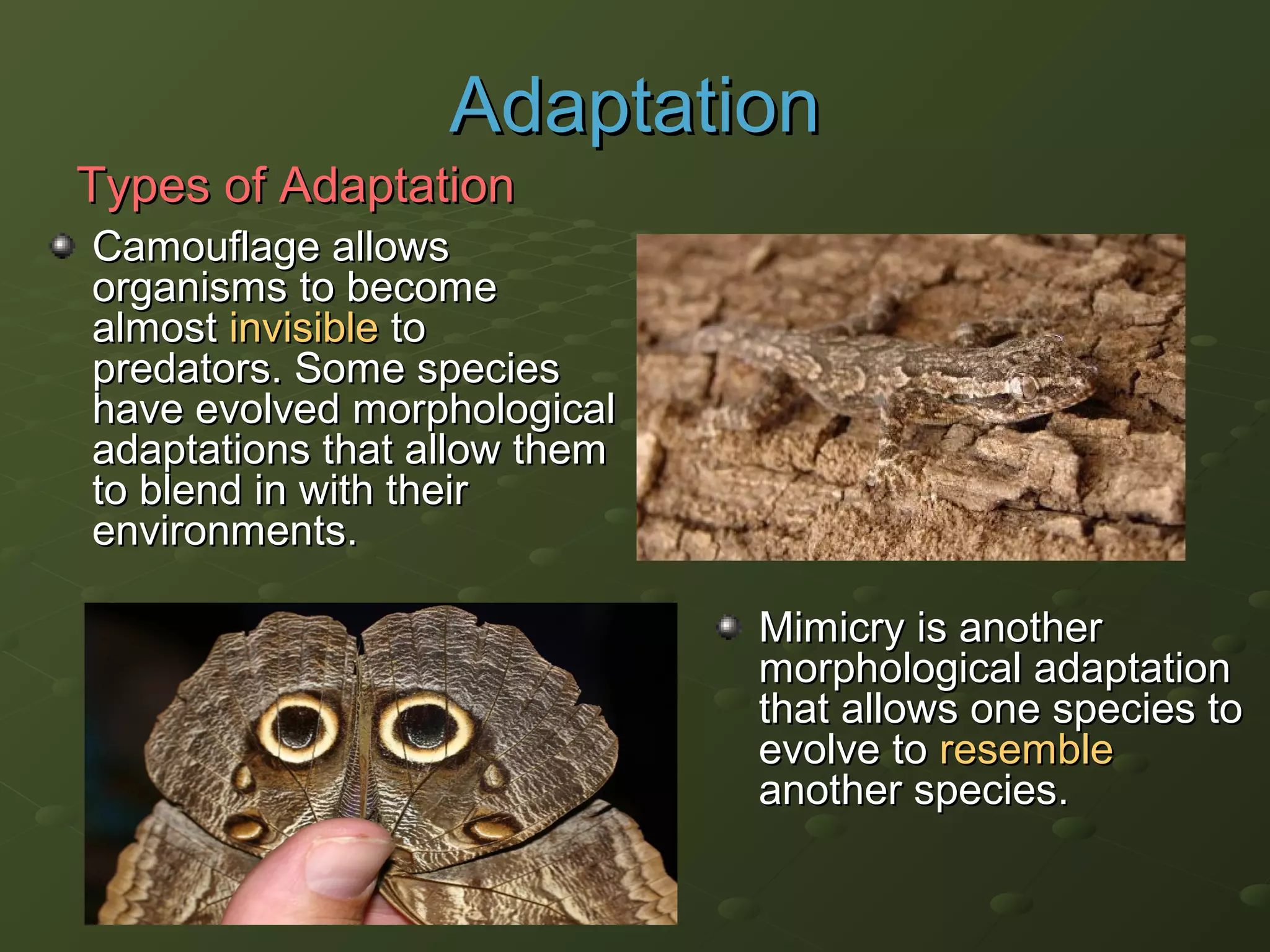 Adaptation

Types of Adaptation

Camouflage allows organisms to become almost invisible to predators. Some species have evolved morphological adaptations that allow them to blend in with their environments.

Mimicry is another morphological adaptation that allows one species to evolve to resemble another species.